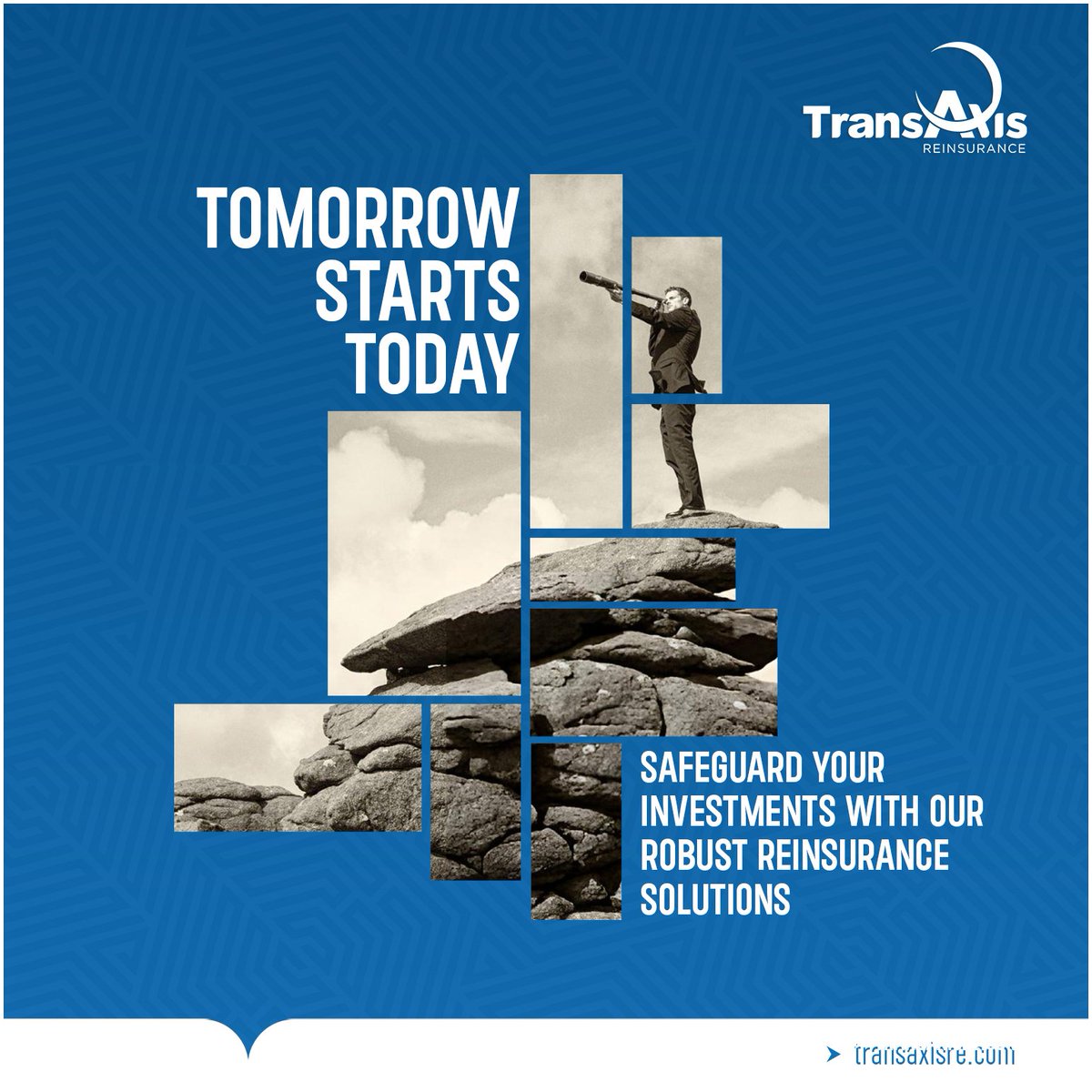 TransAxis
REINSURANCE

TOMORROW STARTS TODAY

SAFEGUARD YOUR INVESTMENTS WITH OUR ROBUST REINSURANCE SOLUTIONS

transaxisre.com